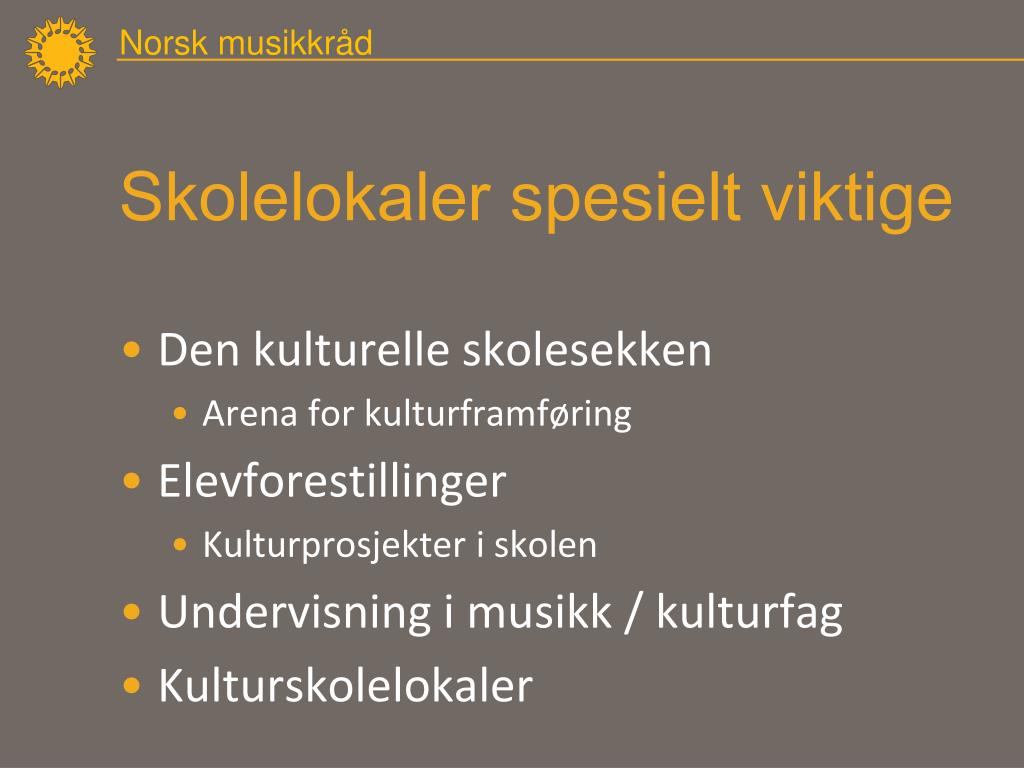 Norsk musikkråd

Skolelokaler spesielt viktige

• Den kulturelle skolesekken
  • Arena for kulturframføring
• Elevforestillinger
  • Kulturprosjekter i skolen
• Undervisning i musikk / kulturfag
• Kulturskolelokaler